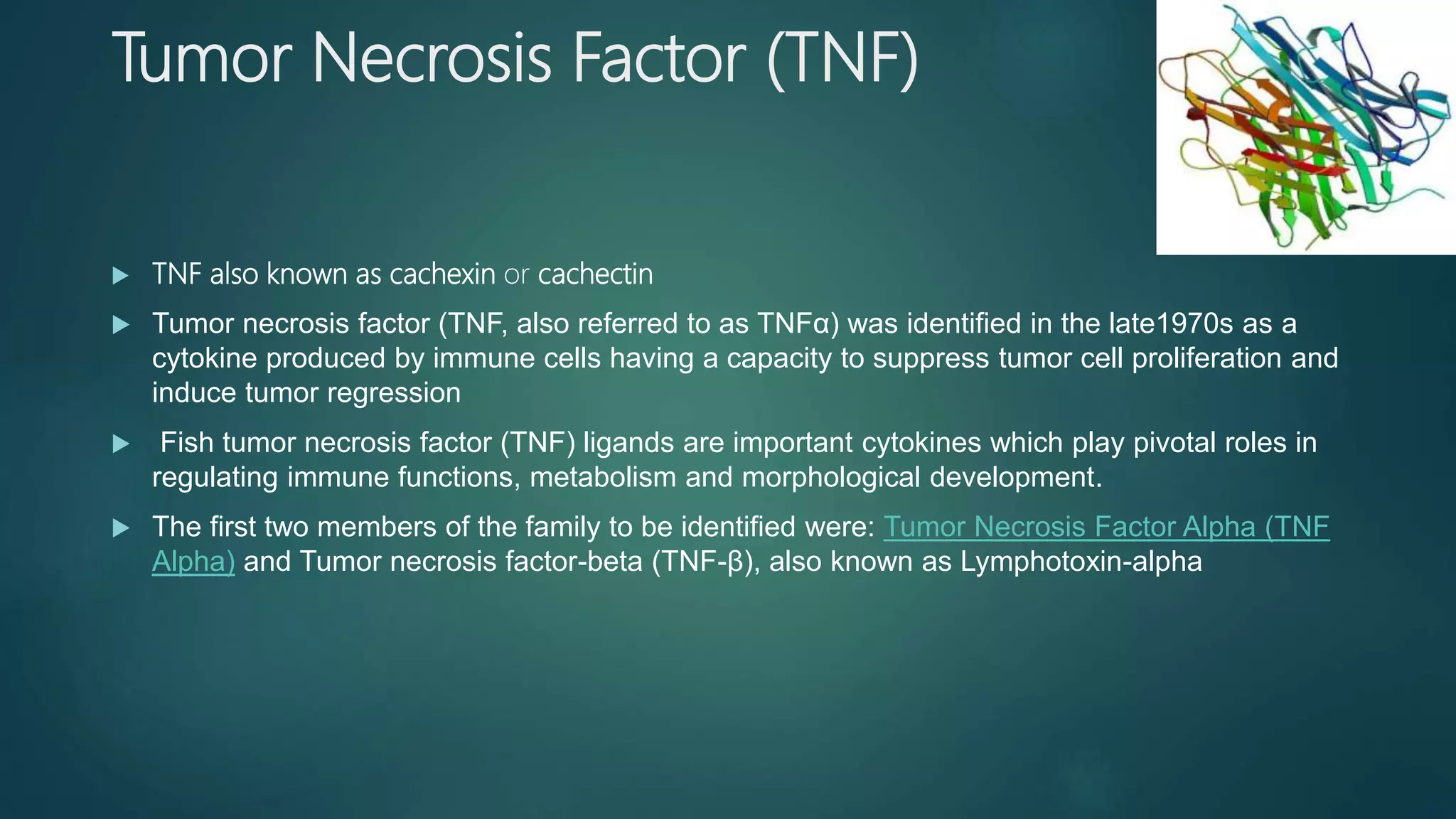 Tumor Necrosis Factor (TNF)

▶ TNF also known as cachexin or cachectin

▶ Tumor necrosis factor (TNF, also referred to as TNFα) was identified in the late1970s as a cytokine produced by immune cells having a capacity to suppress tumor cell proliferation and induce tumor regression

▶ Fish tumor necrosis factor (TNF) ligands are important cytokines which play pivotal roles in regulating immune functions, metabolism and morphological development.

▶ The first two members of the family to be identified were: Tumor Necrosis Factor Alpha (TNF Alpha) and Tumor necrosis factor-beta (TNF-β), also known as Lymphotoxin-alpha